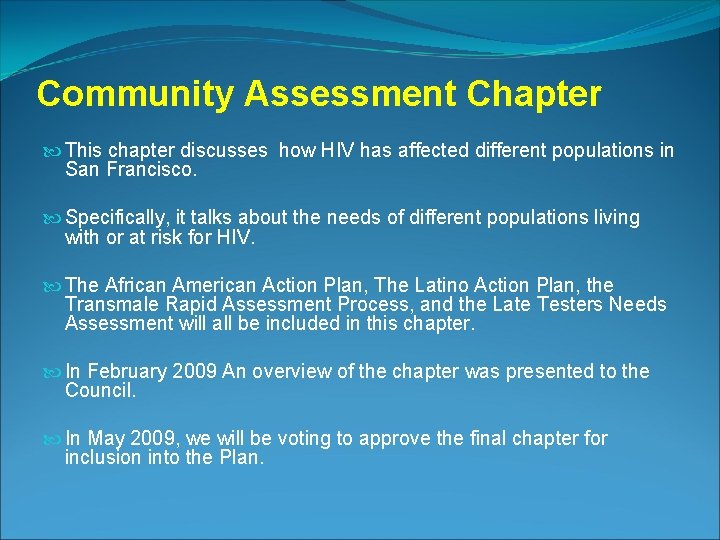 Community Assessment Chapter

This chapter discusses how HIV has affected different populations in San Francisco.

Specifically, it talks about the needs of different populations living with or at risk for HIV.

The African American Action Plan, The Latino Action Plan, the Transmale Rapid Assessment Process, and the Late Testers Needs Assessment will all be included in this chapter.

In February 2009 An overview of the chapter was presented to the Council.

In May 2009, we will be voting to approve the final chapter for inclusion into the Plan.